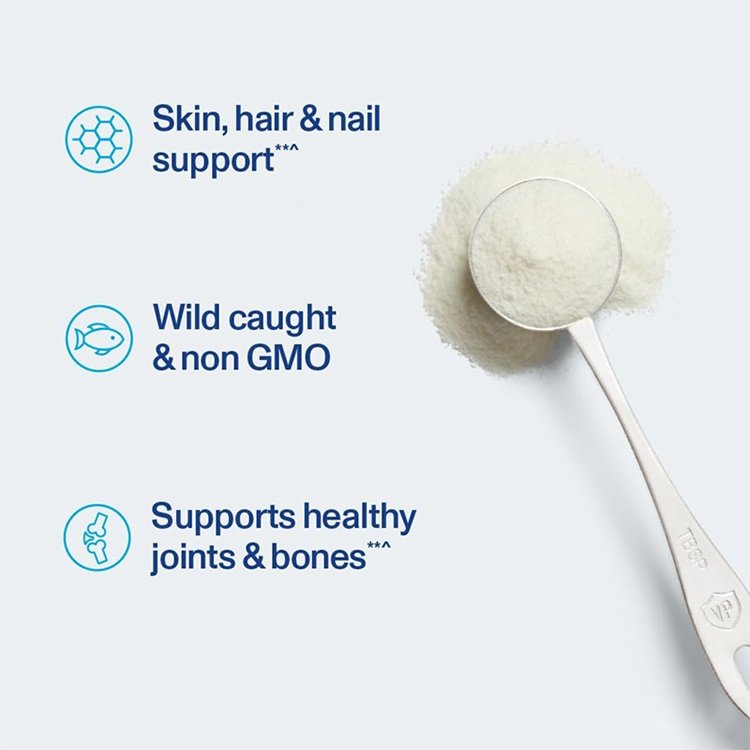 Skin, hair & nail support**^

Wild caught & non GMO

Supports healthy joints & bones**^

TBSP

VP